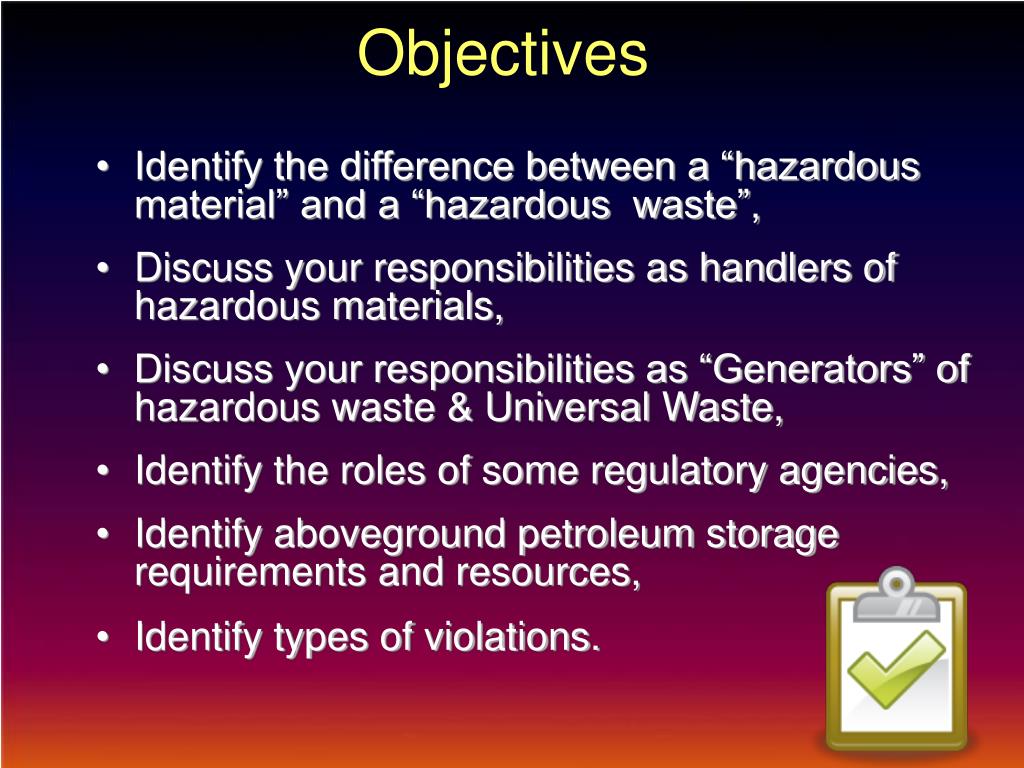 Objectives

• Identify the difference between a “hazardous material” and a “hazardous  waste”,
• Discuss your responsibilities as handlers of hazardous materials,
• Discuss your responsibilities as “Generators” of hazardous waste & Universal Waste,
• Identify the roles of some regulatory agencies,
• Identify aboveground petroleum storage requirements and resources,
• Identify types of violations.